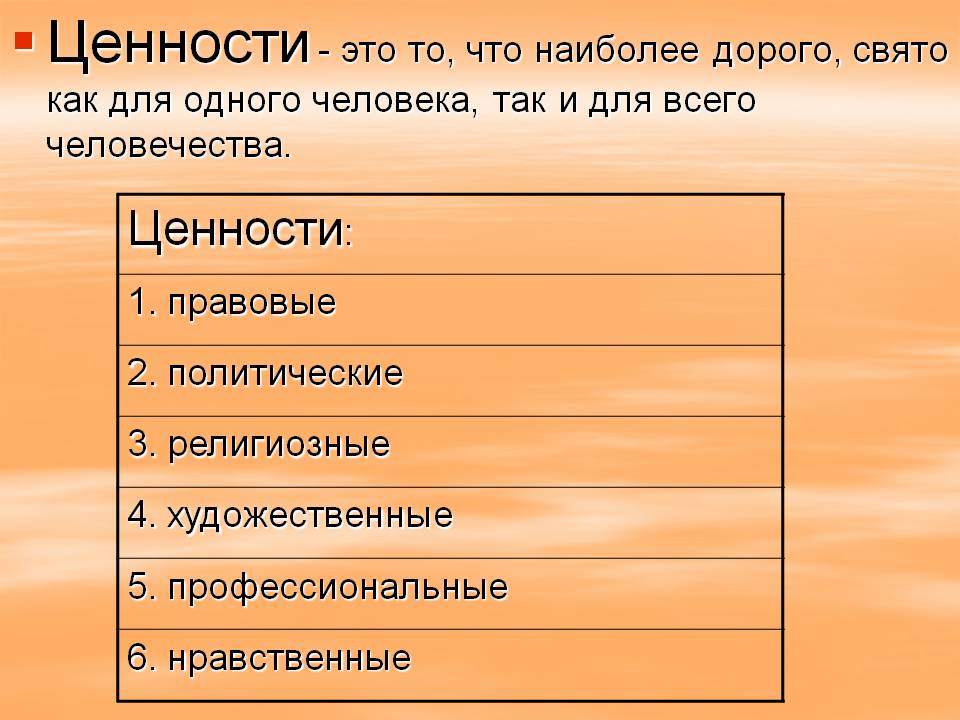 Ценности - это то, что наиболее дорого, свято как для одного человека, так и для всего человечества.

| Ценности: |
|---|
| 1. правовые |
| 2. политические |
| 3. религиозные |
| 4. художественные |
| 5. профессиональные |
| 6. нравственные |